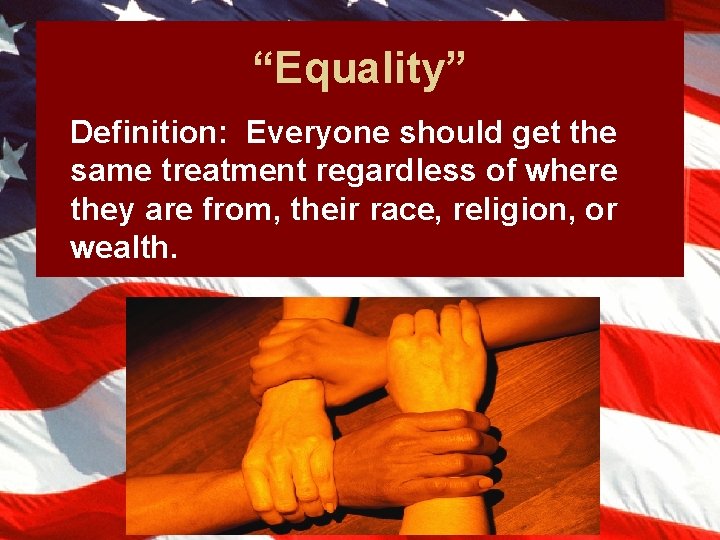 “Equality”

Definition: Everyone should get the same treatment regardless of where they are from, their race, religion, or wealth.